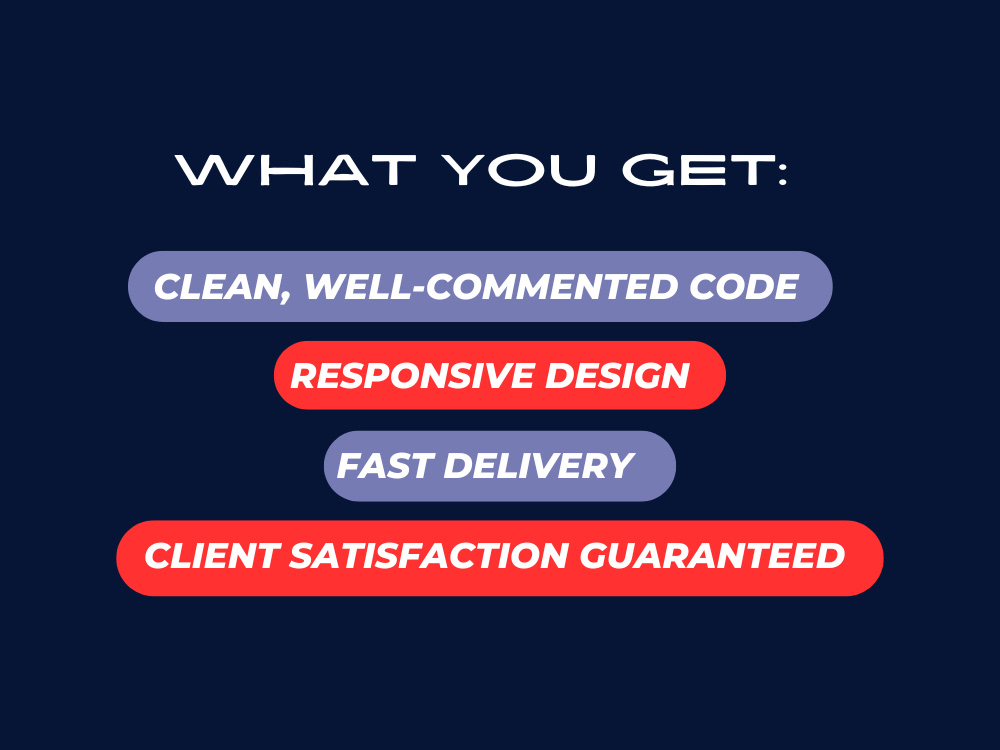 WHAT YOU GET:

CLEAN, WELL-COMMENTED CODE

RESPONSIVE DESIGN

FAST DELIVERY

CLIENT SATISFACTION GUARANTEED